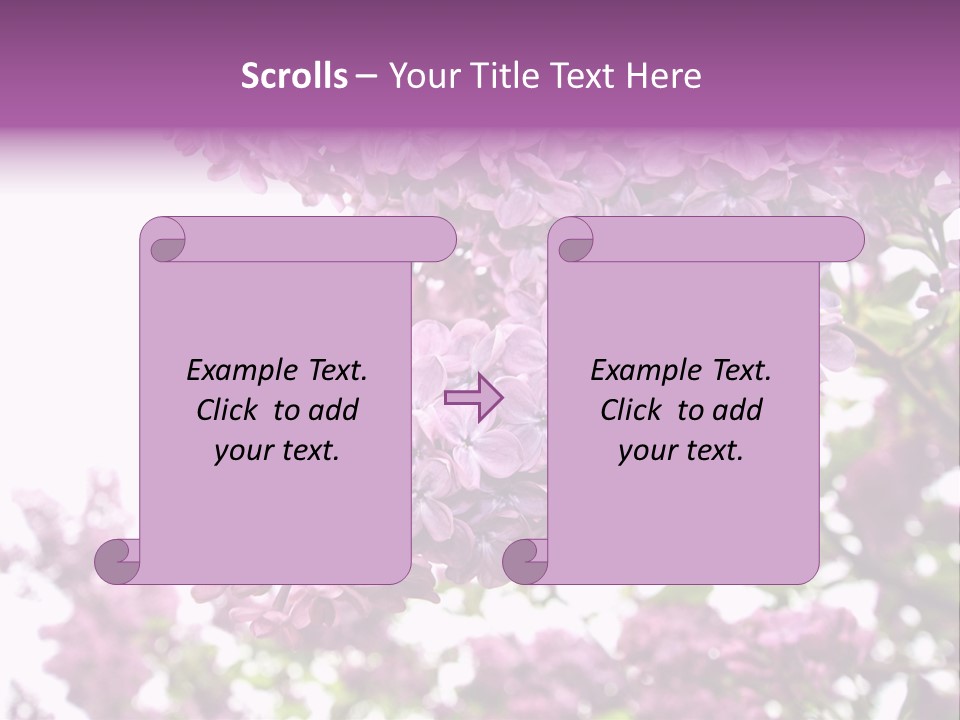 Scrolls – Your Title Text Here

Example Text. Click to add your text.

Example Text. Click to add your text.